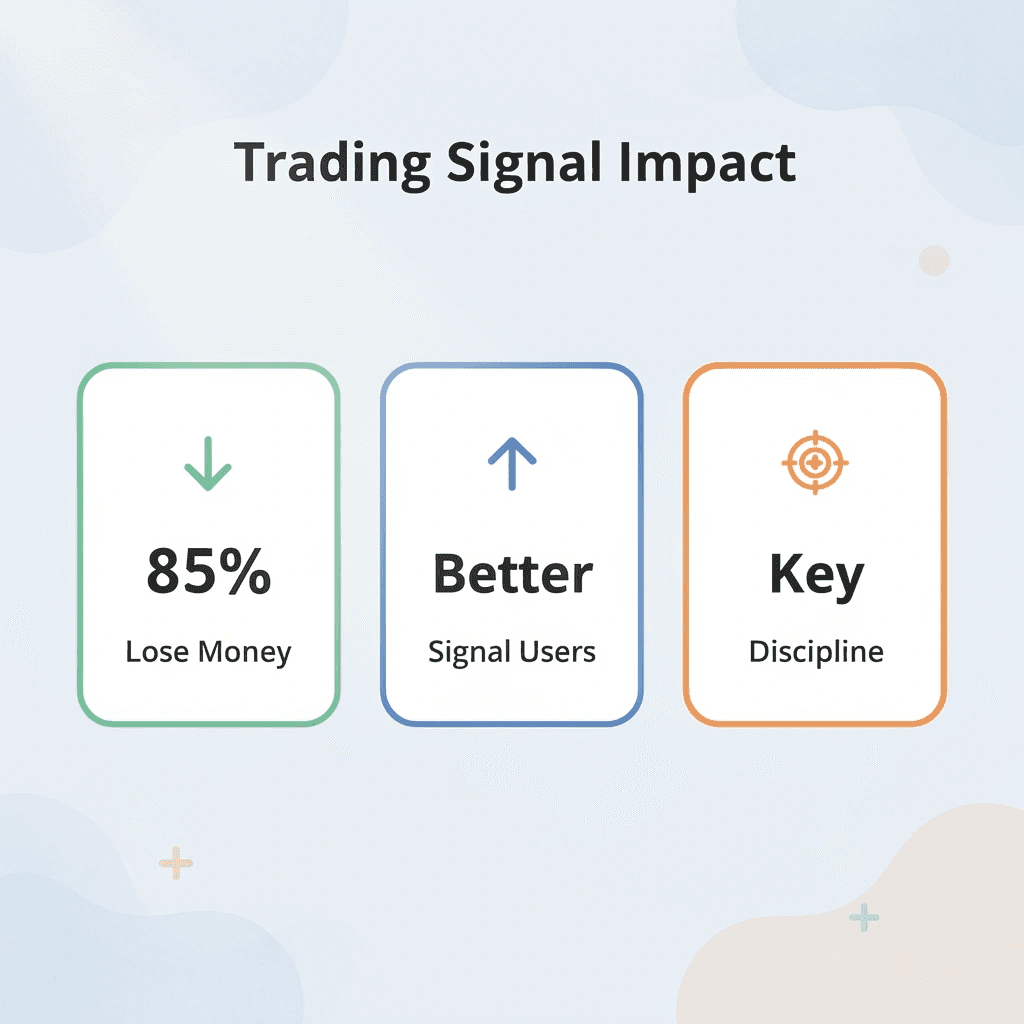 Trading Signal Impact

85%

Lose Money

Better

Signal Users

Key

Discipline